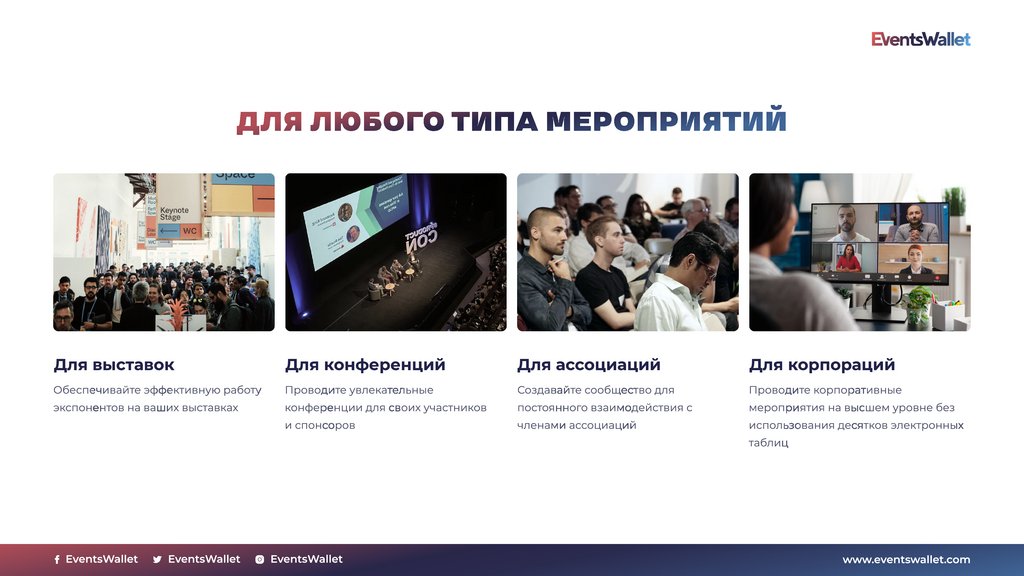 EventsWallet

ДЛЯ ЛЮБОГО ТИПА МЕРОПРИЯТИЙ

Space
Keynote Stage
WC

CON

Для выставок

Обеспечивайте эффективную работу экспонентов на ваших выставках

Для конференций

Проводите увлекательные конференции для своих участников и спонсоров

Для ассоциаций

Создавайте сообщество для постоянного взаимодействия с членами ассоциаций

Для корпораций

Проводите корпоративные мероприятия на высшем уровне без использования десятков электронных таблиц

EventsWallet EventsWallet EventsWallet

www.eventswallet.com